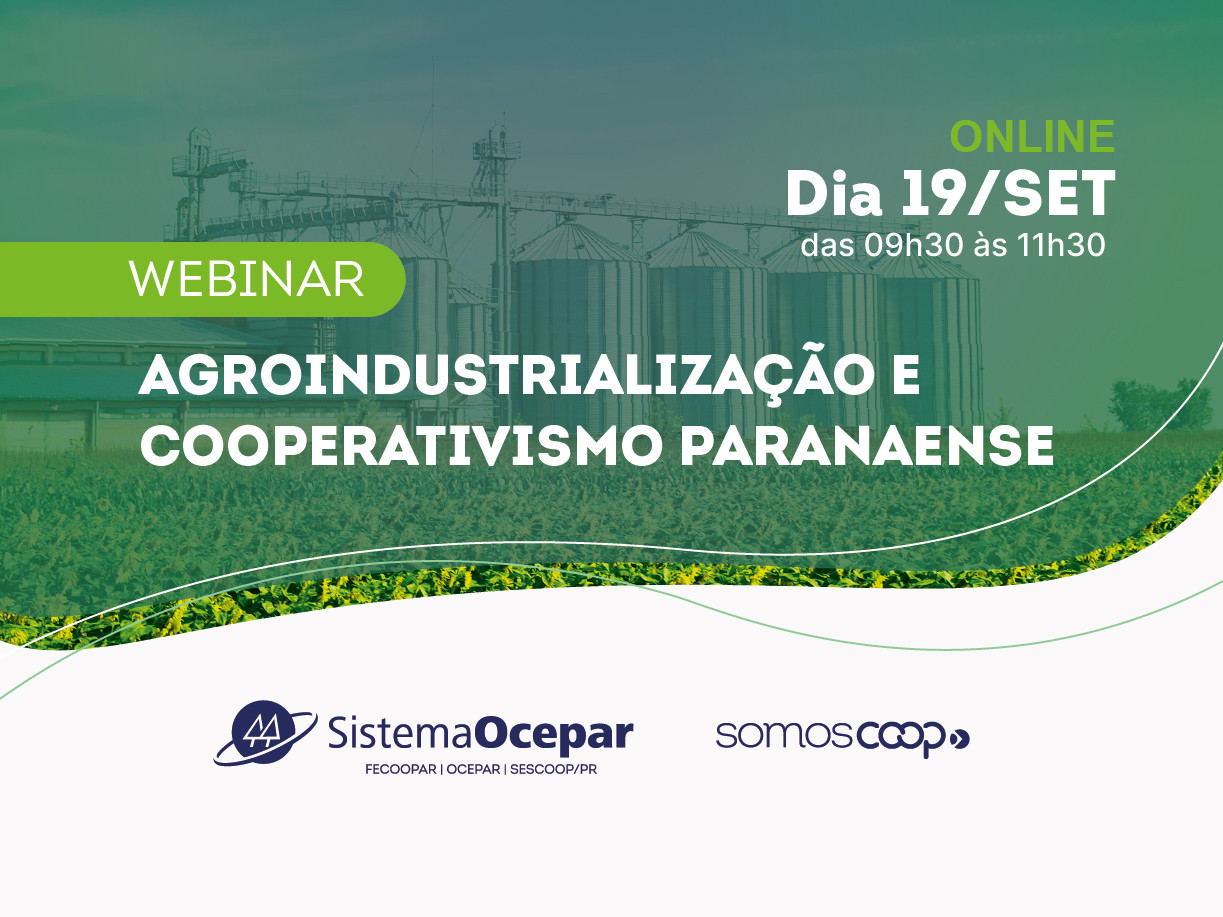 ONLINE
Dia 19/SET
das 09h30 às 11h30

WEBINAR

AGROINDUSTRIALIZAÇÃO E COOPERATIVISMO PARANAENSE

SistemaOcepar
FECOOPAR | OCEPAR | SESCOOP/PR

somoscoop